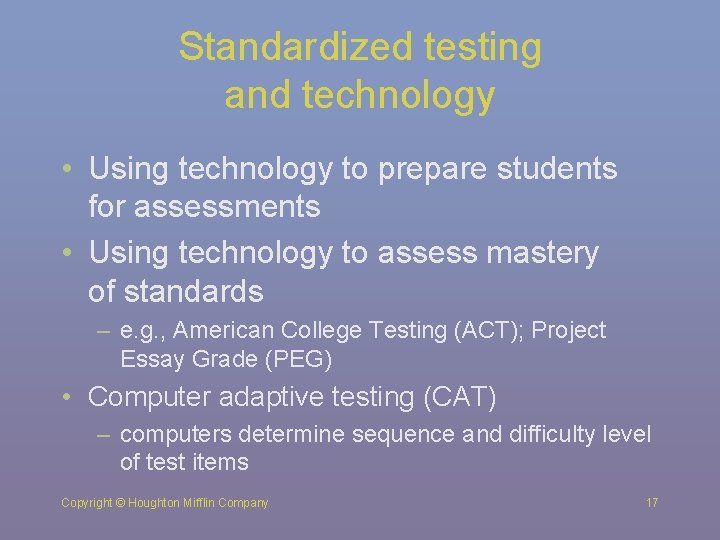 Standardized testing and technology

• Using technology to prepare students for assessments
• Using technology to assess mastery of standards
– e.g., American College Testing (ACT); Project Essay Grade (PEG)
• Computer adaptive testing (CAT)
– computers determine sequence and difficulty level of test items

Copyright © Houghton Mifflin Company

17